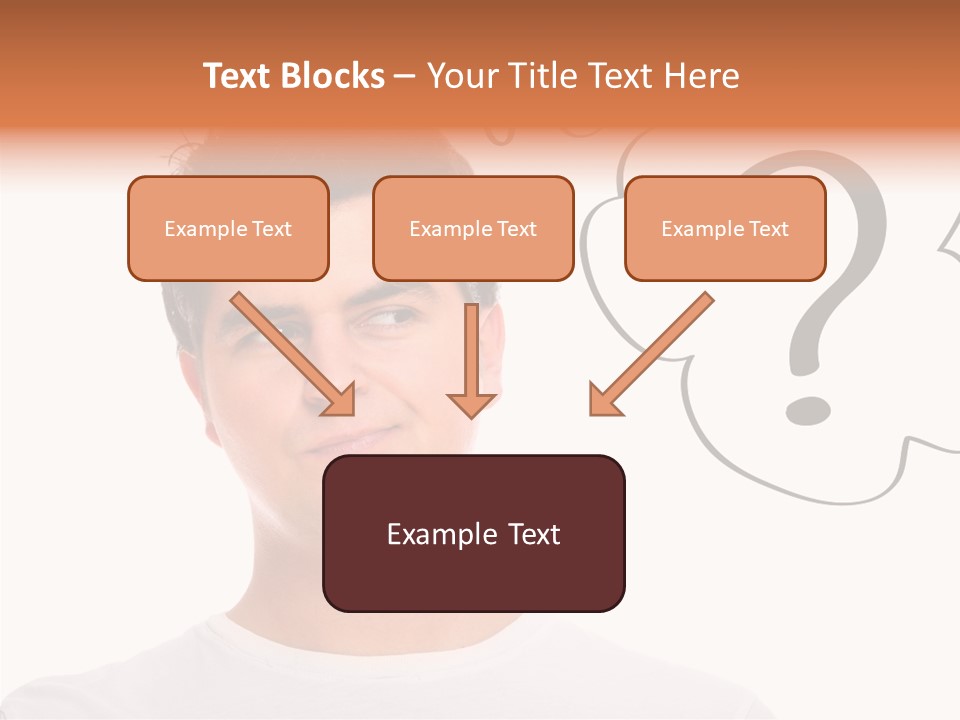 Text Blocks – Your Title Text Here

Example Text

Example Text

Example Text

Example Text